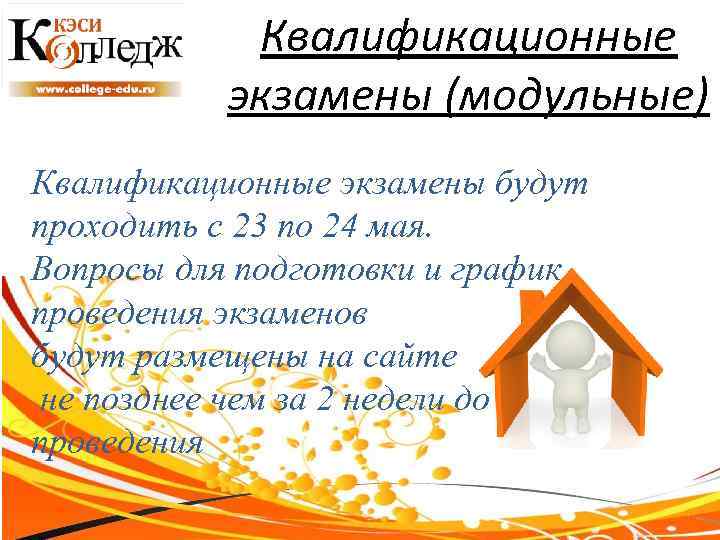 КЭСИ Колледж
www.college-edu.ru

Квалификационные экзамены (модульные)

Квалификационные экзамены будут проходить с 23 по 24 мая.
Вопросы для подготовки и график проведения экзаменов будут размещены на сайте не позднее чем за 2 недели до проведения